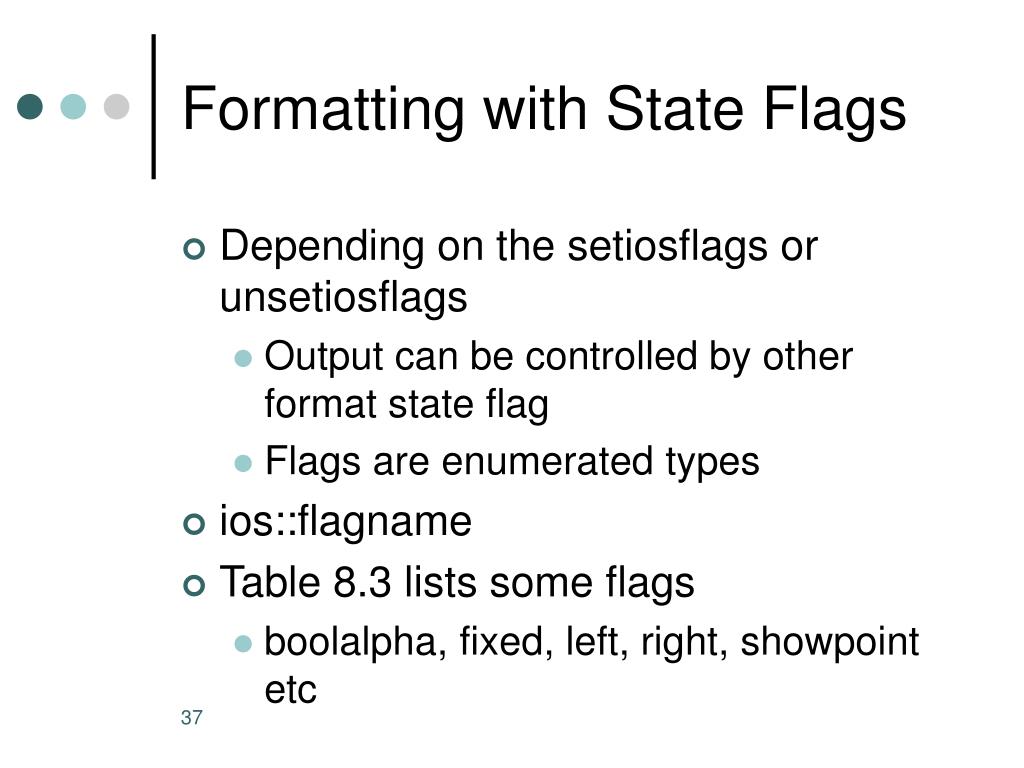 Formatting with State Flags

Depending on the setiosflags or unsetiosflags

Output can be controlled by other format state flag

Flags are enumerated types

ios::flagname

Table 8.3 lists some flags

boolalpha, fixed, left, right, showpoint etc

37